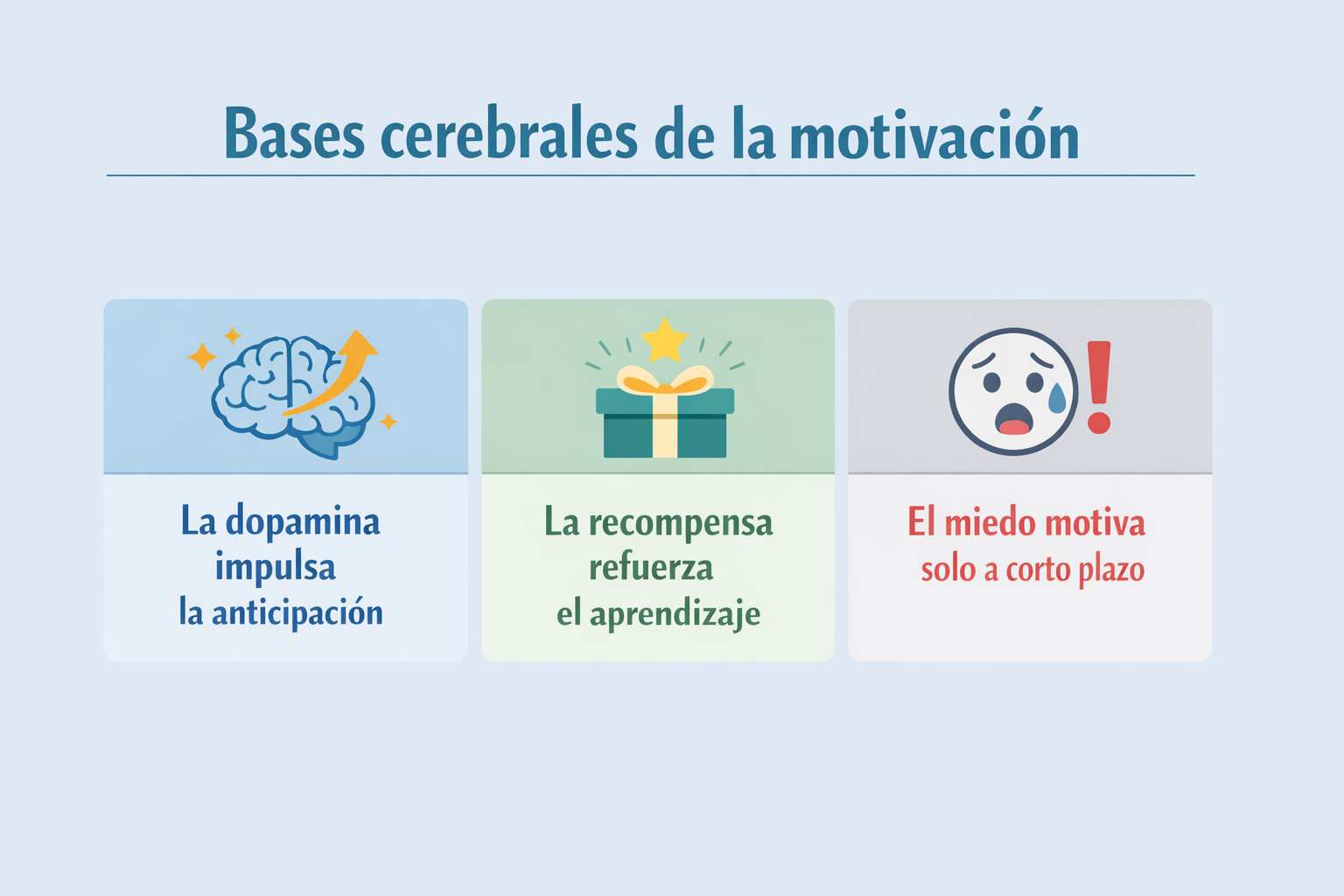 Bases cerebrales de la motivación

La dopamina impulsa la anticipación

La recompensa refuerza el aprendizaje

El miedo motiva solo a corto plazo